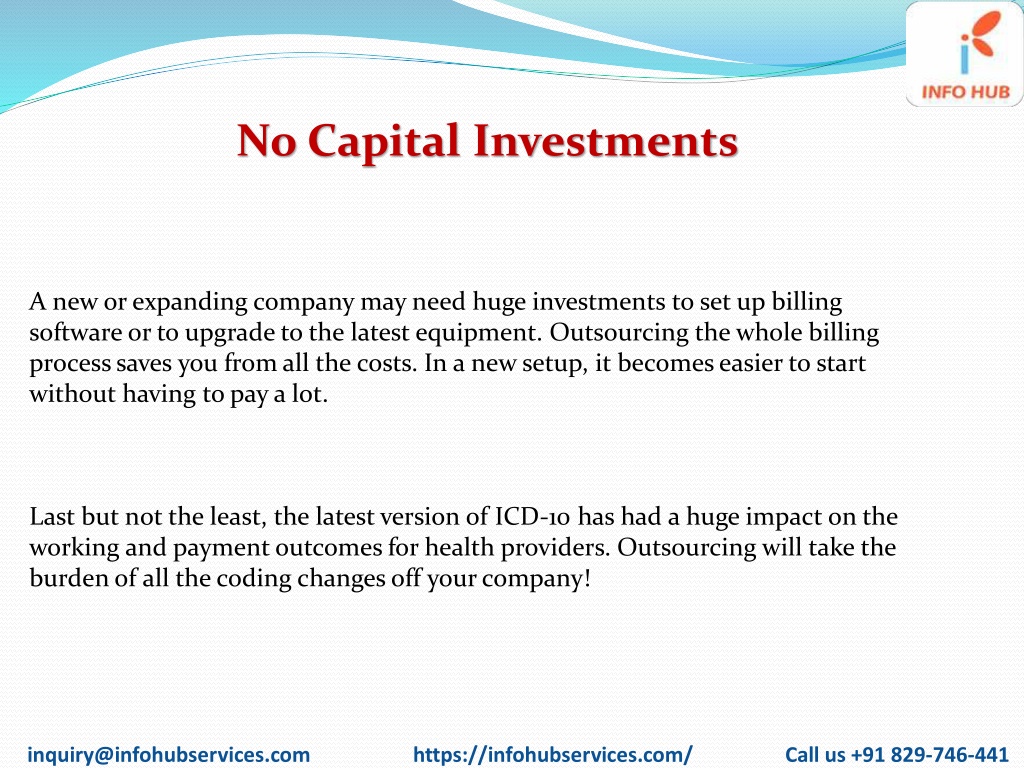 INFO HUB

No Capital Investments

A new or expanding company may need huge investments to set up billing software or to upgrade to the latest equipment. Outsourcing the whole billing process saves you from all the costs. In a new setup, it becomes easier to start without having to pay a lot.

Last but not the least, the latest version of ICD-10 has had a huge impact on the working and payment outcomes for health providers. Outsourcing will take the burden of all the coding changes off your company!

inquiry@infohubservices.com https://infohubservices.com/ Call us +91 829-746-441